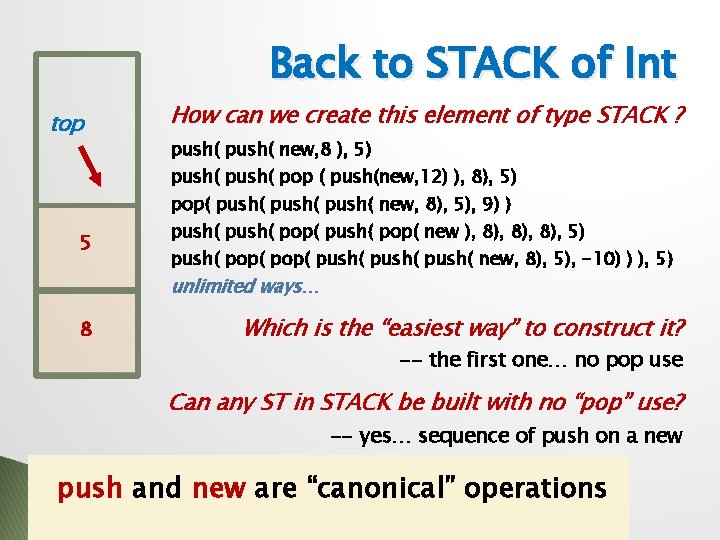 Back to STACK of Int

top

5

8

How can we create this element of type STACK ?

push( push( new,8 ), 5)
push( push( pop ( push(new,12) ), 8), 5)
pop( push( push( push( new, 8), 5), 9) )
push( push( pop( push( pop( new ), 8), 8), 8), 5)
push( pop( pop( push( push( push( new, 8), 5), -10) ) ), 5)
unlimited ways…

Which is the “easiest way” to construct it?
-- the first one… no pop use

Can any ST in STACK be built with no “pop” use?
-- yes… sequence of push on a new

push and new are “canonical” operations